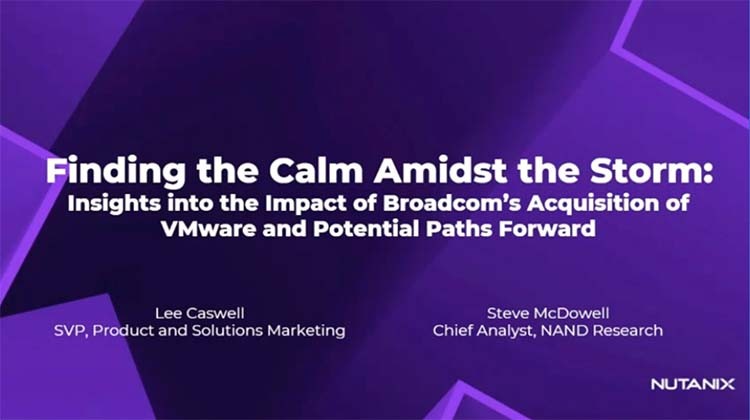 Finding the Calm Amidst the Storm:
Insights into the Impact of Broadcom's Acquisition of VMware and Potential Paths Forward

Lee Caswell
SVP, Product and Solutions Marketing

Steve McDowell
Chief Analyst, NAND Research

NUTANIX